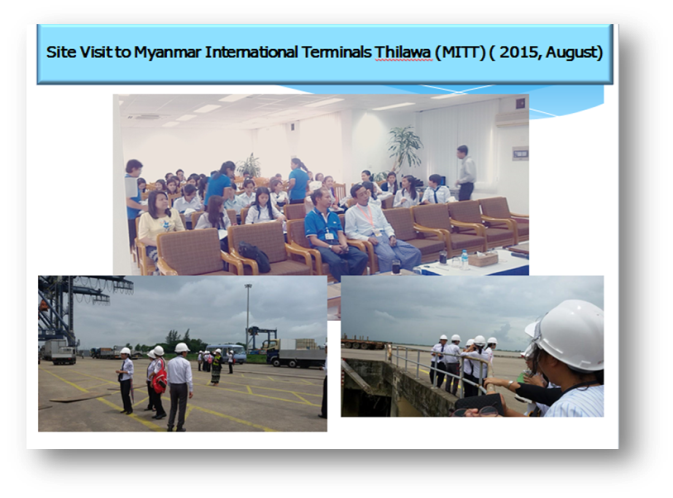 Site Visit to Myanmar International Terminals Thilawa (MITT) ( 2015, August)